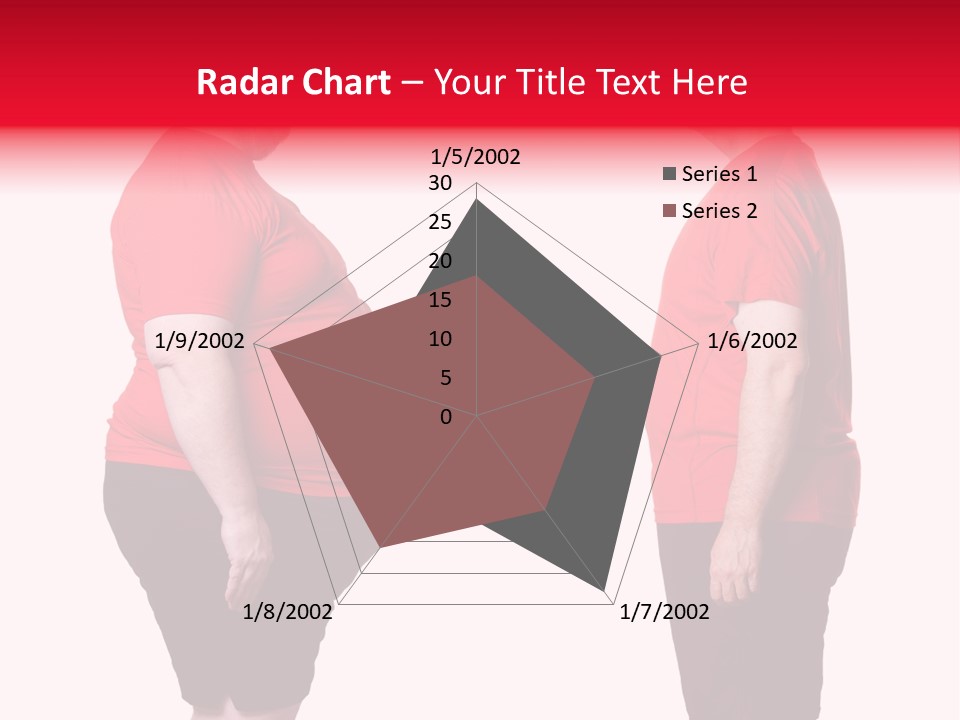 Radar Chart – Your Title Text Here

1/5/2002
30
25
20
15
10
5
0
1/6/2002
1/7/2002
1/8/2002
1/9/2002

Series 1
Series 2